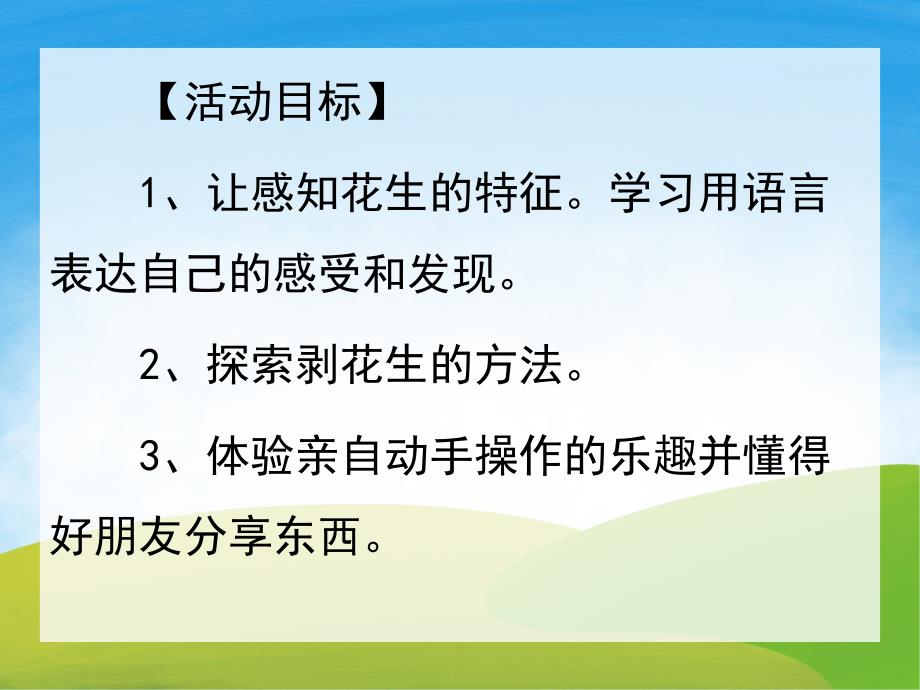 【活动目标】

1、让感知花生的特征。学习用语言表达自己的感受和发现。

2、探索剥花生的方法。

3、体验亲自动手操作的乐趣并懂得好朋友分享东西。